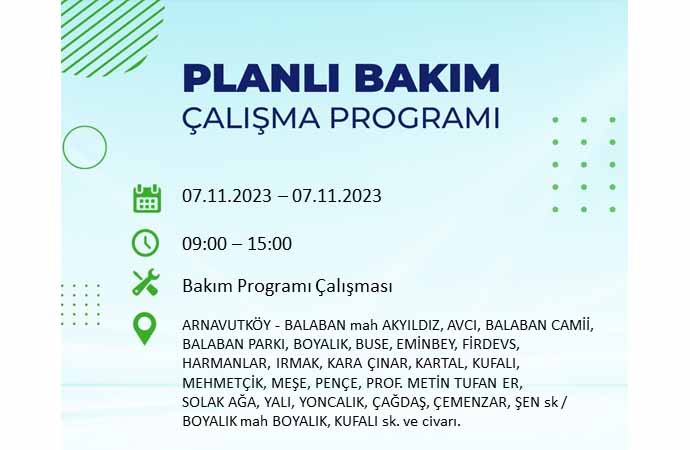 PLANLI BAKIM
ÇALIŞMA PROGRAMI

07.11.2023 – 07.11.2023

09:00 – 15:00

Bakım Programı Çalışması

ARNAVUTKÖY - BALABAN mah AKYILDIZ, AVCI, BALABAN CAMİİ, BALABAN PARKI, BOYALIK, BUSE, EMİNBEY, FİRDEVS, HARMANLAR, IRMAK, KARA ÇINAR, KARTAL, KUFALI, MEHMETÇİK, MEŞE, PENÇE, PROF. METİN TUFAN ER, SOLAK AĞA, YALI, YONCALIK, ÇAĞDAŞ, ÇEMENZAR, ŞEN sk / BOYALIK mah BOYALIK, KUFALI sk. ve civarı.